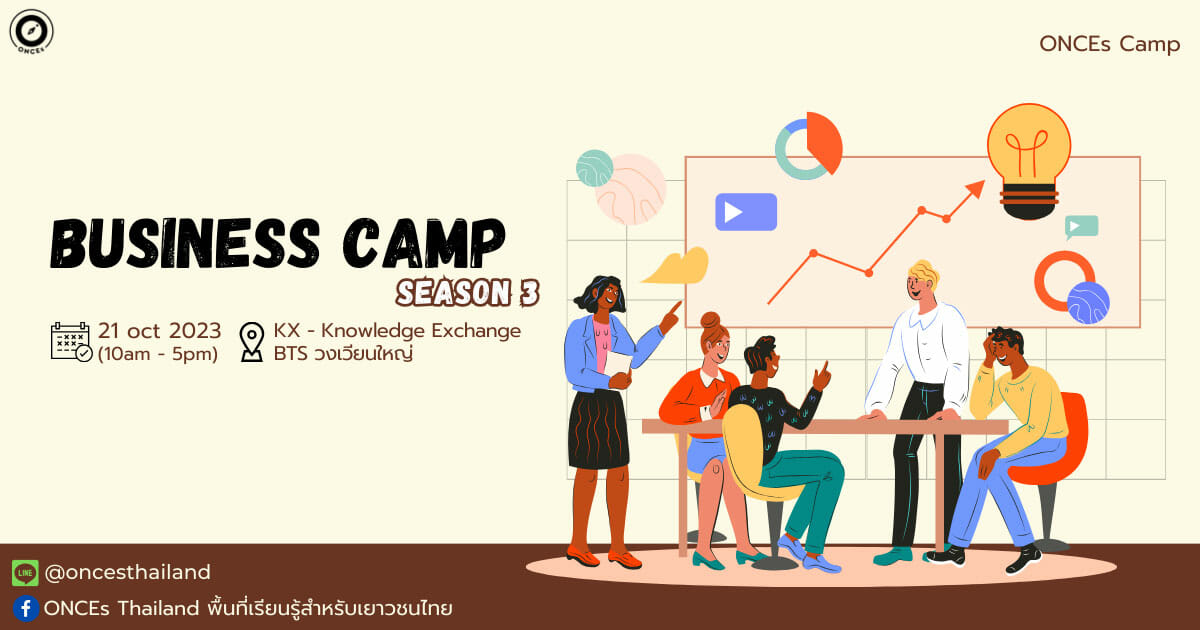 ONCEs

ONCEs Camp

BUSINESS CAMP
SEASON 3

21 oct 2023
(10am - 5pm)

KX - Knowledge Exchange
BTS วงเวียนใหญ่

LINE @oncesthailand

ONCEs Thailand พื้นที่เรียนรู้สำหรับเยาวชนไทย